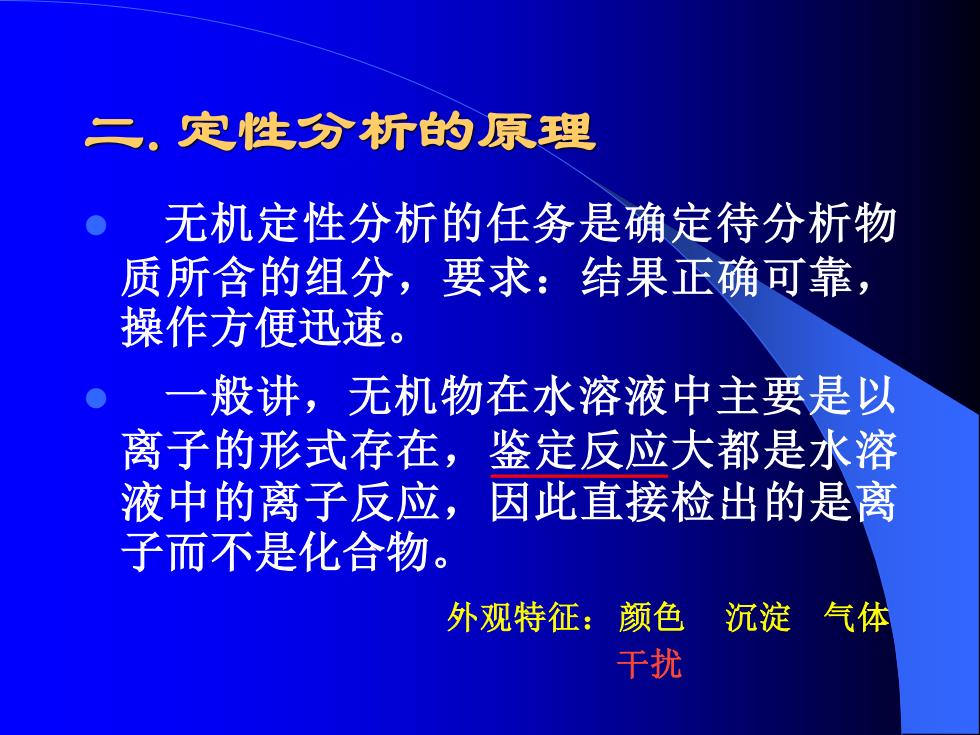 二. 定性分析的原理

无机定性分析的任务是确定待分析物质所含的组分，要求：结果正确可靠，操作方便迅速。

一般讲，无机物在水溶液中主要是以离子的形式存在，鉴定反应大都是水溶液中的离子反应，因此直接检出的是离子而不是化合物。

外观特征：颜色　沉淀　气体

干扰